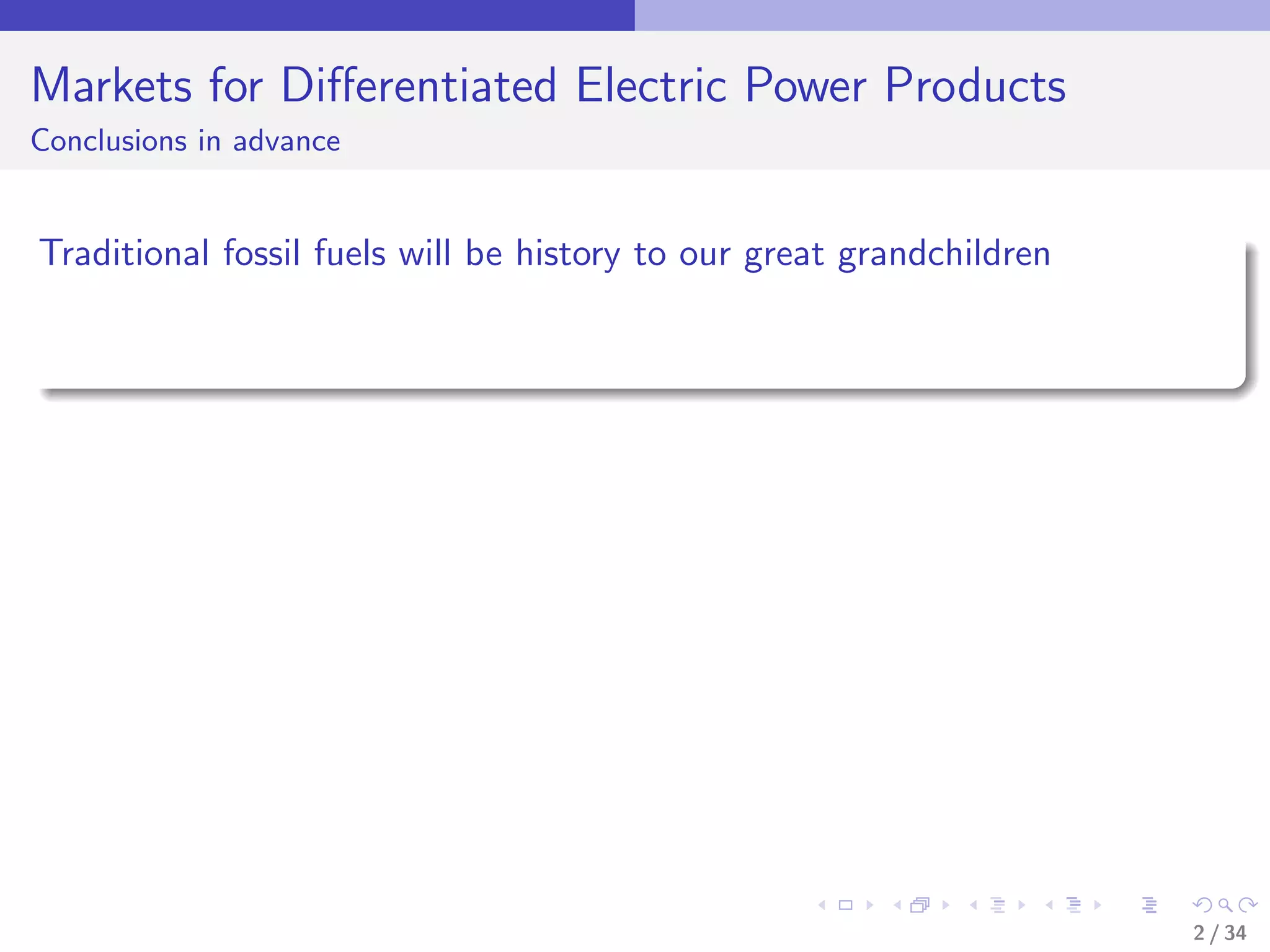 Markets for Differentiated Electric Power Products

Conclusions in advance

Traditional fossil fuels will be history to our great grandchildren

2 / 34